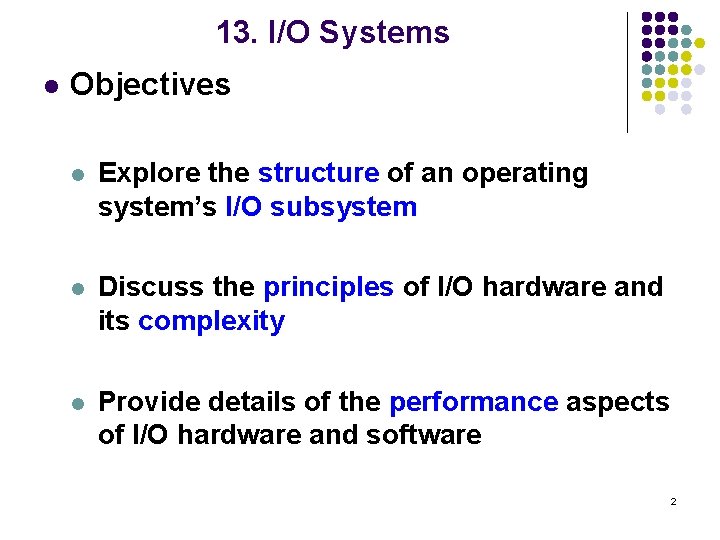 13. I/O Systems

- Objectives

- Explore the structure of an operating system's I/O subsystem

- Discuss the principles of I/O hardware and its complexity

- Provide details of the performance aspects of I/O hardware and software

2